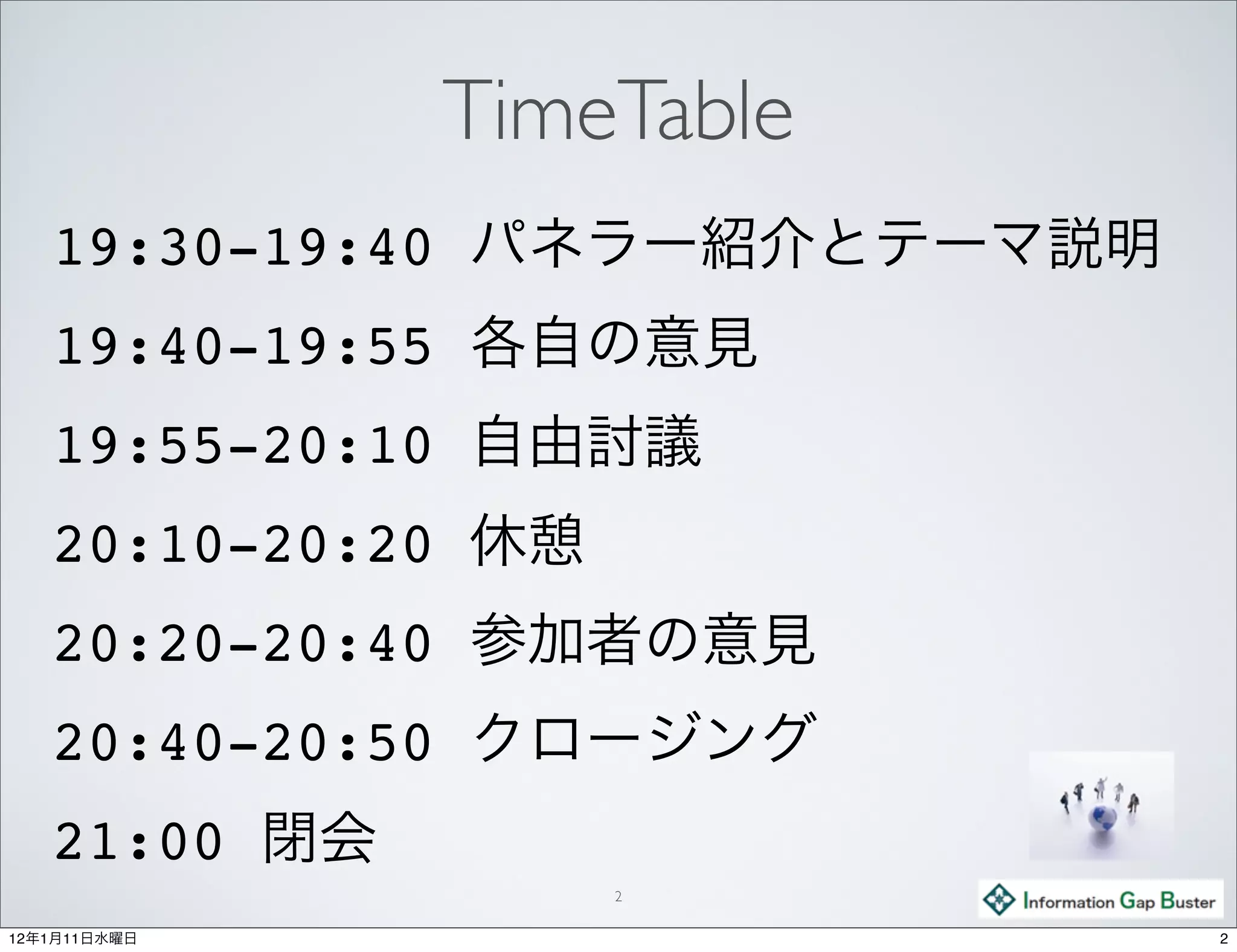 TimeTable

19:30-19:40 パネラー紹介とテーマ説明

19:40-19:55 各自の意見

19:55-20:10 自由討議

20:10-20:20 休憩

20:20-20:40 参加者の意見

20:40-20:50 クロージング

21:00 閉会

2

Information Gap Buster

12年1月11日水曜日

2